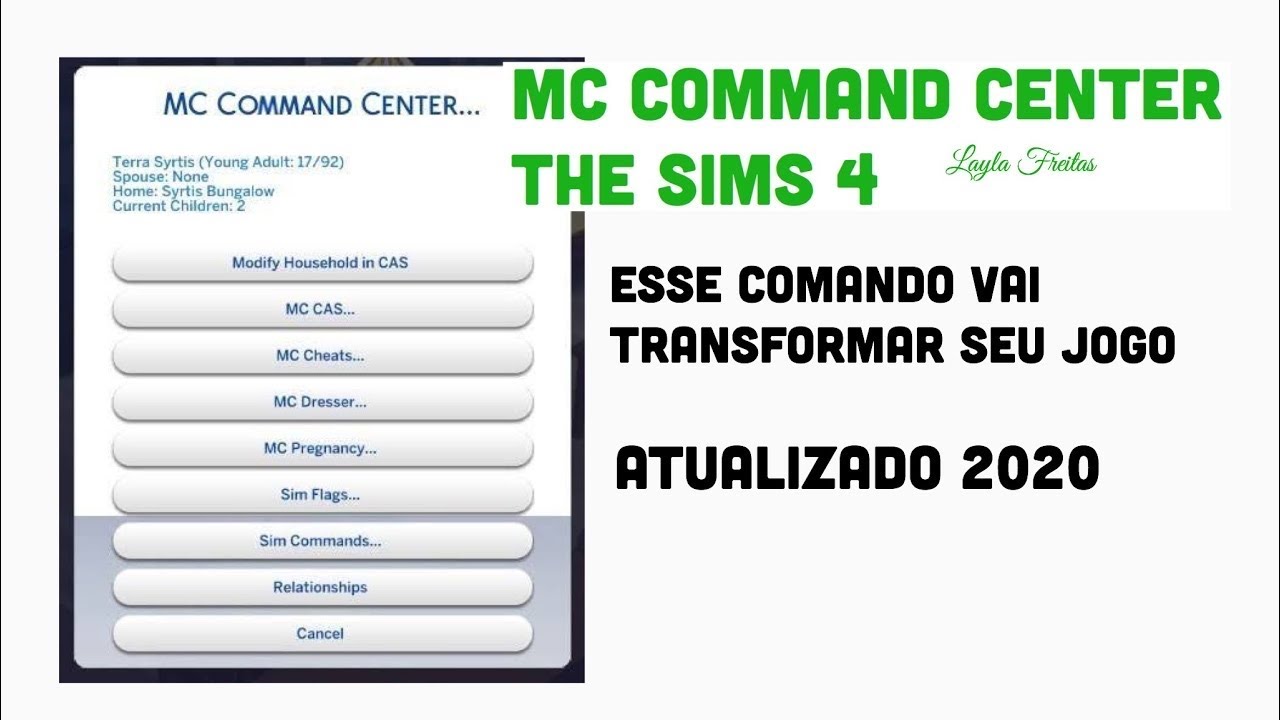 MC COMMAND CENTER...

Terra Syrtis (Young Adult: 17/92)
Spouse: None
Home: Syrtis Bungalow
Current Children: 2

Modify Household in CAS

MC CAS...

MC Cheats...

MC Dresser...

MC Pregnancy...

Sim Flags...

Sim Commands...

Relationships

Cancel

MC COMMAND CENTER
THE SIMS 4

Layla Freitas

ESSE COMANDO VAI TRANSFORMAR SEU JOGO

ATUALIZADO 2020